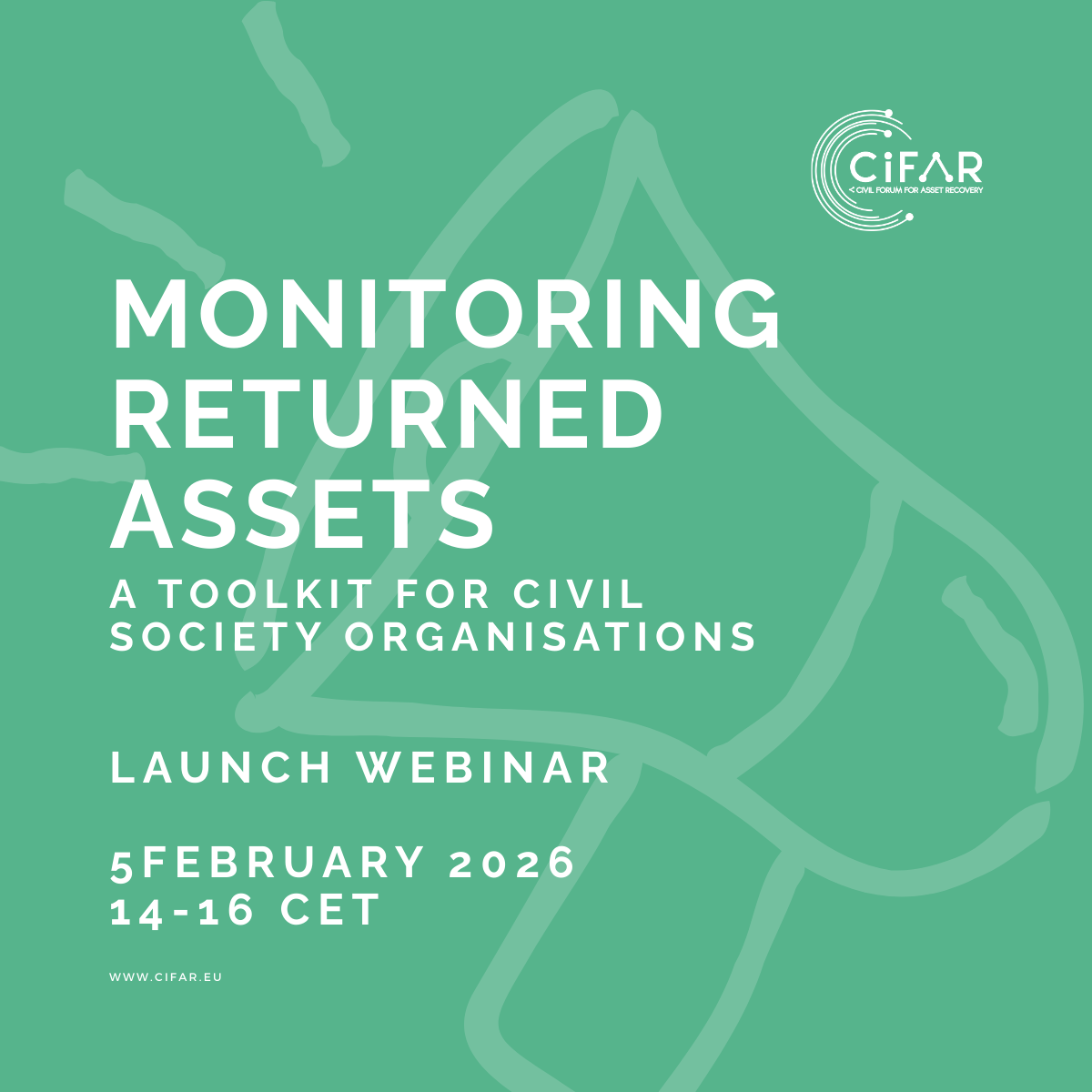 CiFAR
< CIVIL FORUM FOR ASSET RECOVERY

MONITORING RETURNED ASSETS

A TOOLKIT FOR CIVIL SOCIETY ORGANISATIONS

LAUNCH WEBINAR

5FEBRUARY 2026
14-16 CET

WWW.CIFAR.EU